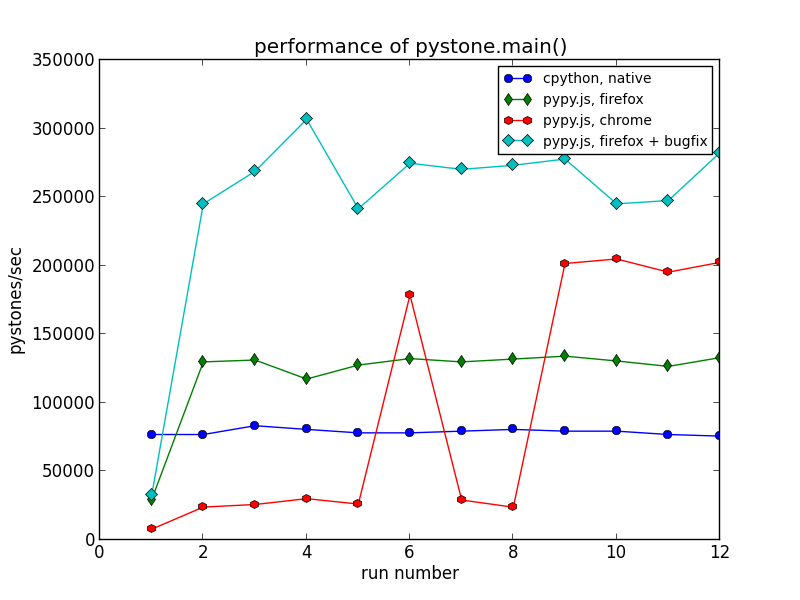 performance of pystone.main()

cpython, native
pypy.js, firefox
pypy.js, chrome
pypy.js, firefox + bugfix

pystones/sec

350000
300000
250000
200000
150000
100000
50000
0

0 2 4 6 8 10 12

run number